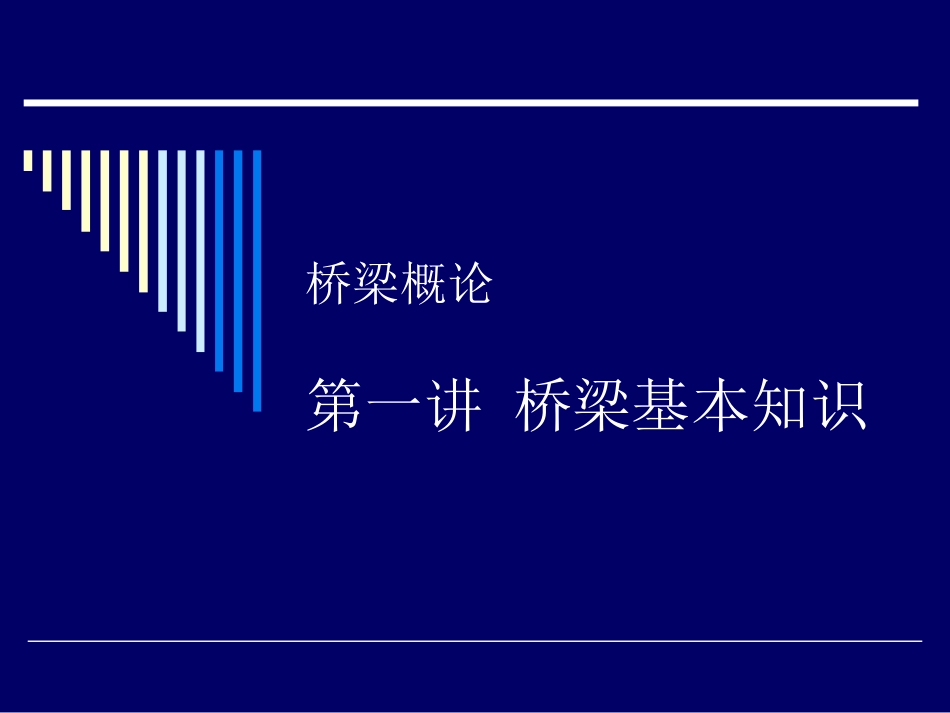 桥梁概论

第一讲 桥梁基本知识